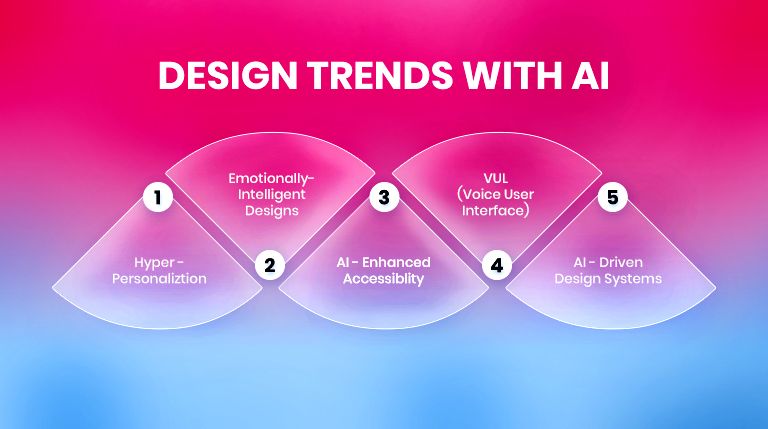 DESIGN TRENDS WITH AI

1

Hyper - Personaliztion

2

Emotionally-Intelligent Designs

3

AI - Enhanced Accessiblity

4

VUL (Voice User Interface)

5

AI - Driven Design Systems